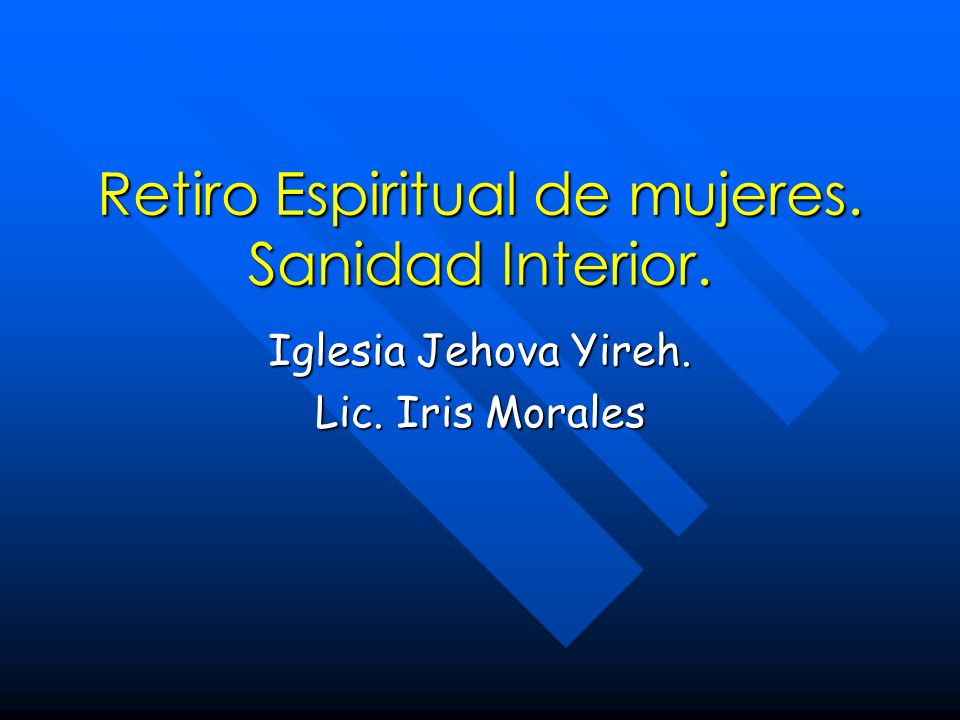 Retiro Espiritual de mujeres.
Sanidad Interior.

Iglesia Jehova Yireh.
Lic. Iris Morales